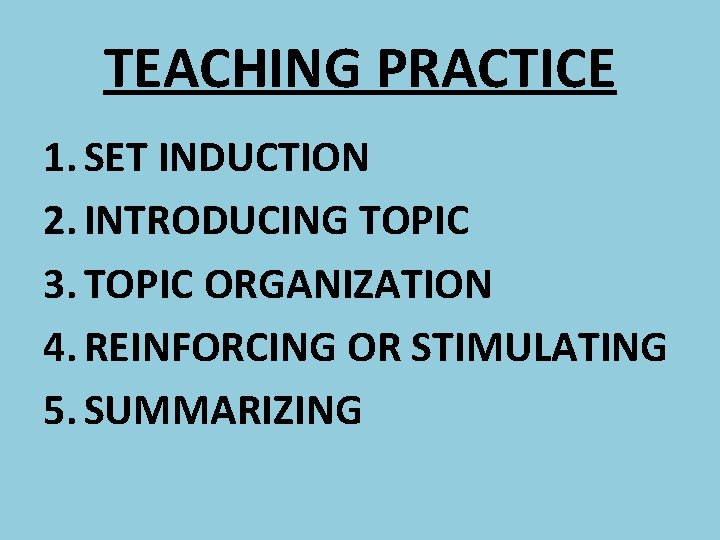 TEACHING PRACTICE

1. SET INDUCTION
2. INTRODUCING TOPIC
3. TOPIC ORGANIZATION
4. REINFORCING OR STIMULATING
5. SUMMARIZING